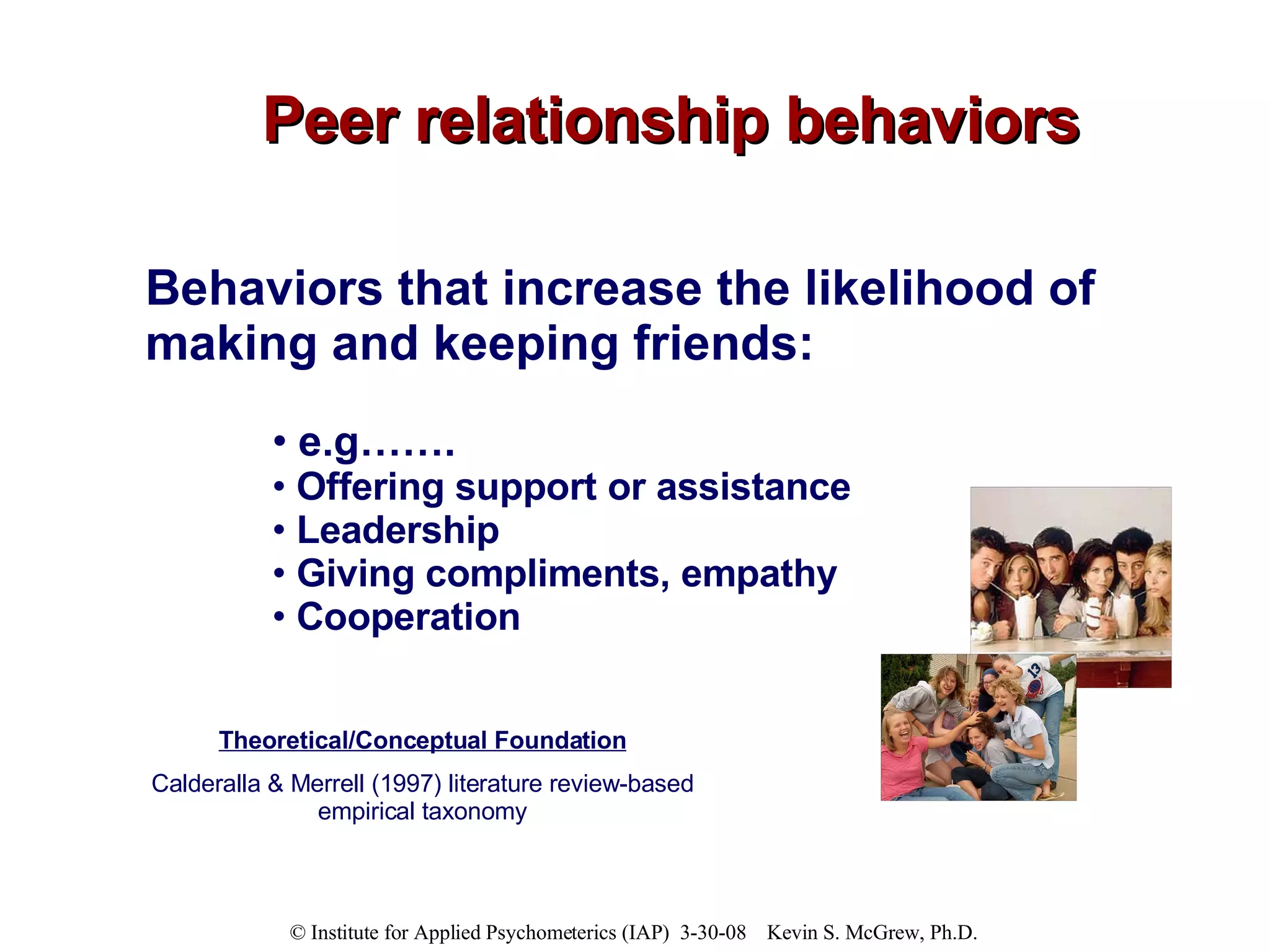 Peer relationship behaviors

Behaviors that increase the likelihood of making and keeping friends:

• e.g…….
• Offering support or assistance
• Leadership
• Giving compliments, empathy
• Cooperation

13

Theoretical/Conceptual Foundation

Calderalla & Merrell (1997) literature review-based empirical taxonomy

© Institute for Applied Psychometerics (IAP) 3-30-08 Kevin S. McGrew, Ph.D.